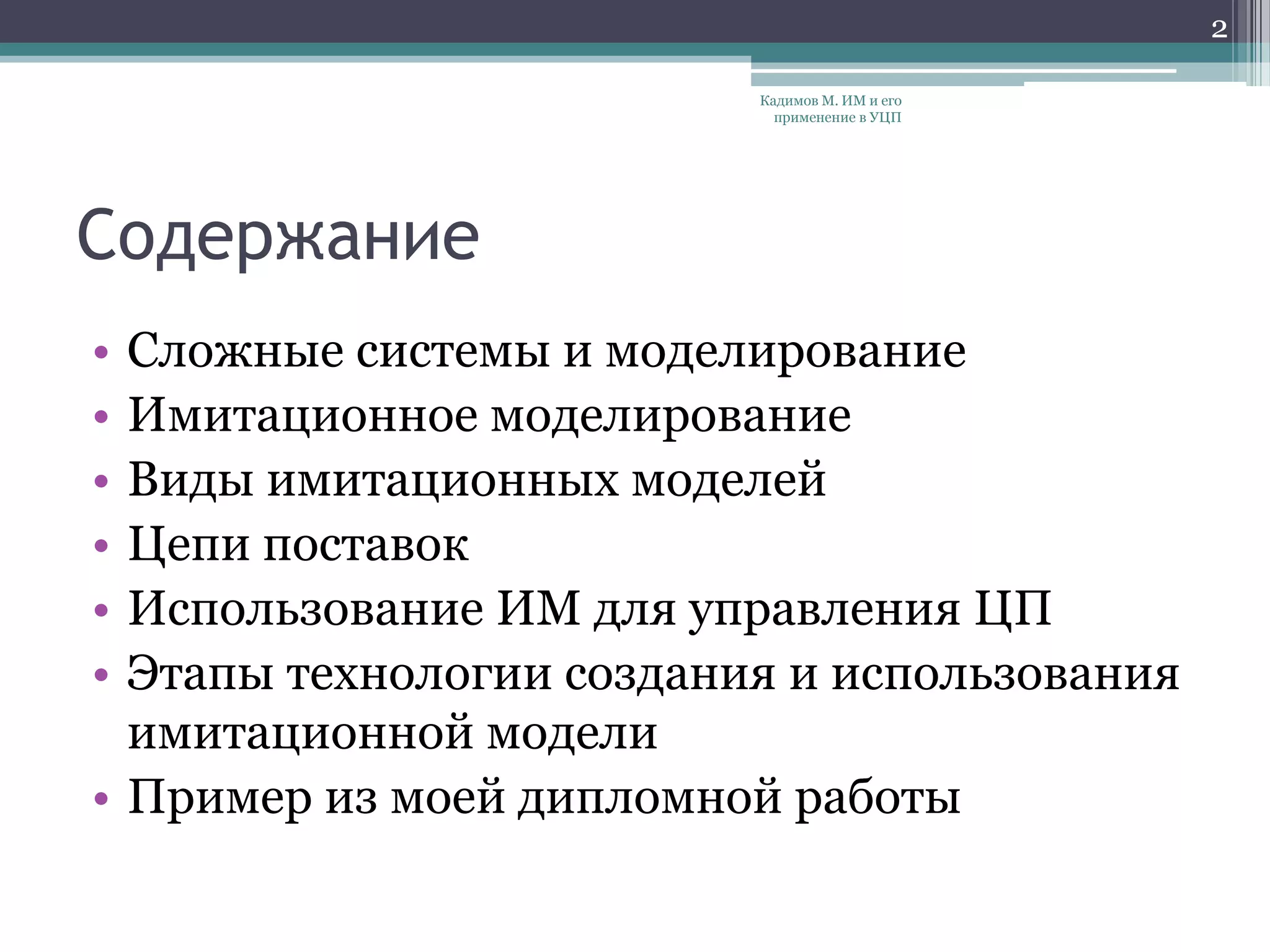 2

Кадимов М. ИМ и его применение в УЦП

Содержание

• Сложные системы и моделирование
• Имитационное моделирование
• Виды имитационных моделей
• Цепи поставок
• Использование ИМ для управления ЦП
• Этапы технологии создания и использования имитационной модели
• Пример из моей дипломной работы